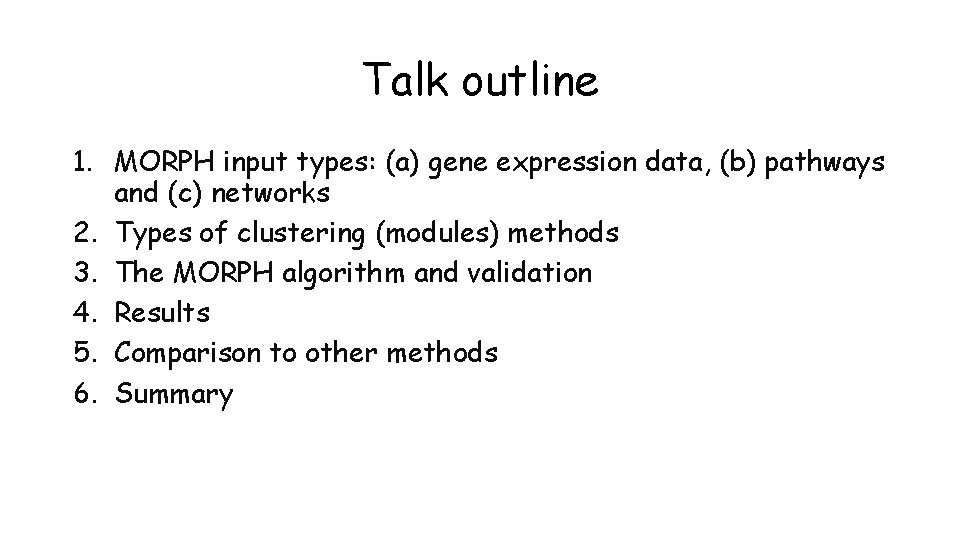 Talk outline

1. MORPH input types: (a) gene expression data, (b) pathways and (c) networks
2. Types of clustering (modules) methods
3. The MORPH algorithm and validation
4. Results
5. Comparison to other methods
6. Summary